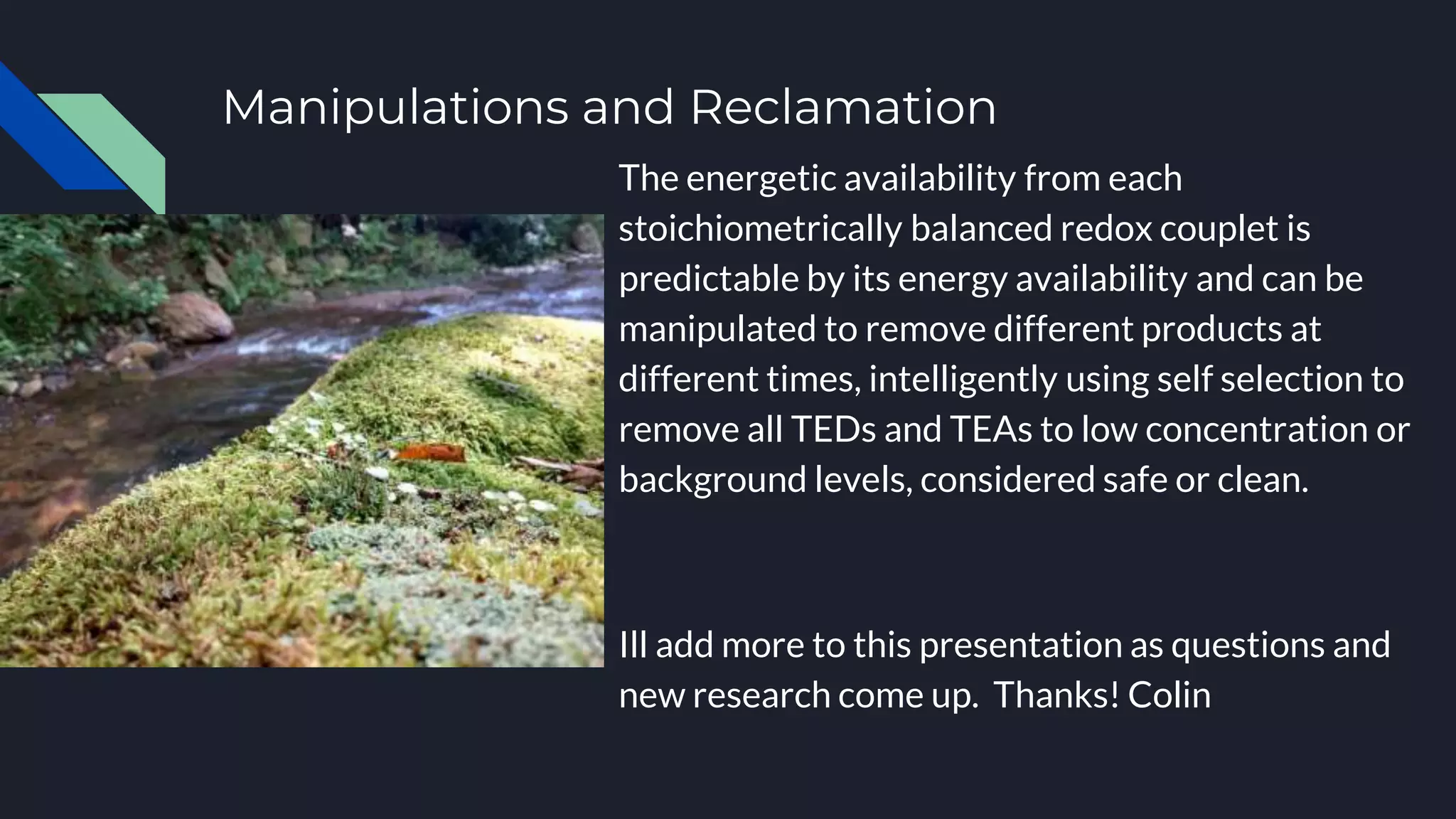 Manipulations and Reclamation

The energetic availability from each stoichiometrically balanced redox couplet is predictable by its energy availability and can be manipulated to remove different products at different times, intelligently using self selection to remove all TEDs and TEAs to low concentration or background levels, considered safe or clean.

Ill add more to this presentation as questions and new research come up.  Thanks! Colin